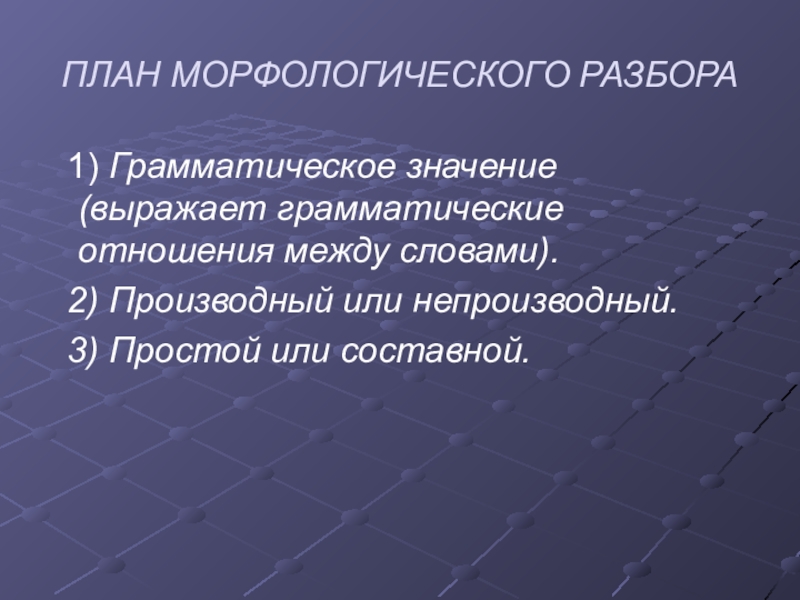 ПЛАН МОРФОЛОГИЧЕСКОГО РАЗБОРА

1) Грамматическое значение (выражает грамматические отношения между словами).

2) Производный или непроизводный.

3) Простой или составной.